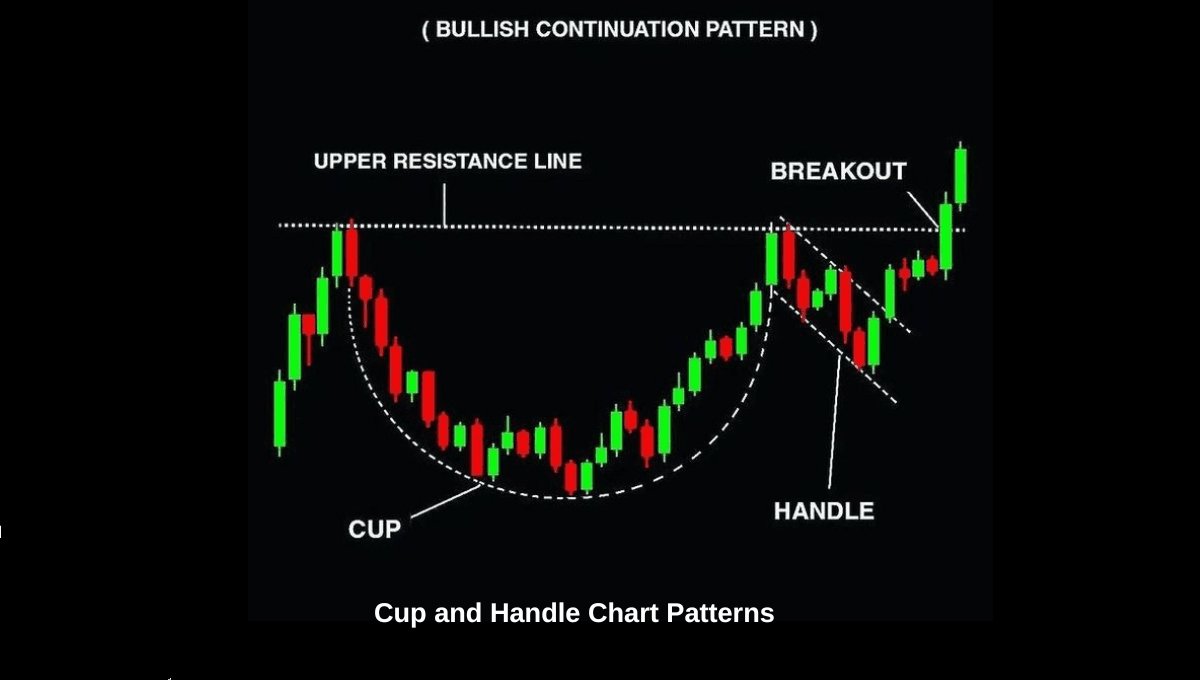 ( BULLISH CONTINUATION PATTERN )

UPPER RESISTANCE LINE

BREAKOUT

CUP

HANDLE

Cup and Handle Chart Patterns